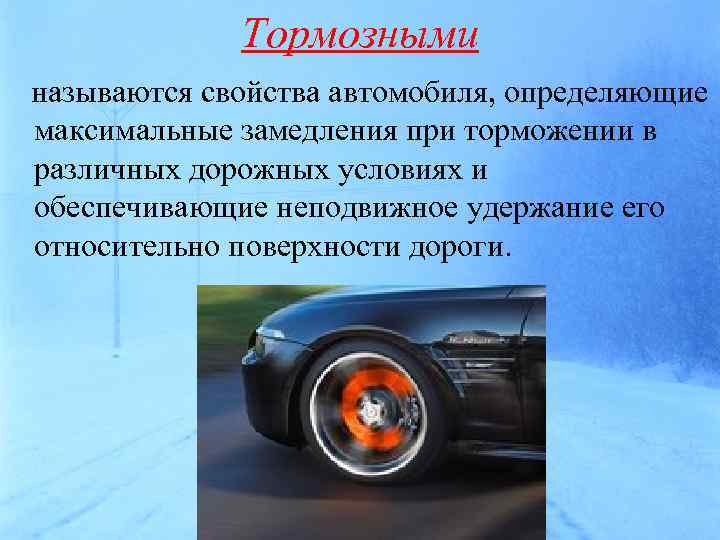 Тормозными

называются свойства автомобиля, определяющие максимальные замедления при торможении в различных дорожных условиях и обеспечивающие неподвижное удержание его относительно поверхности дороги.